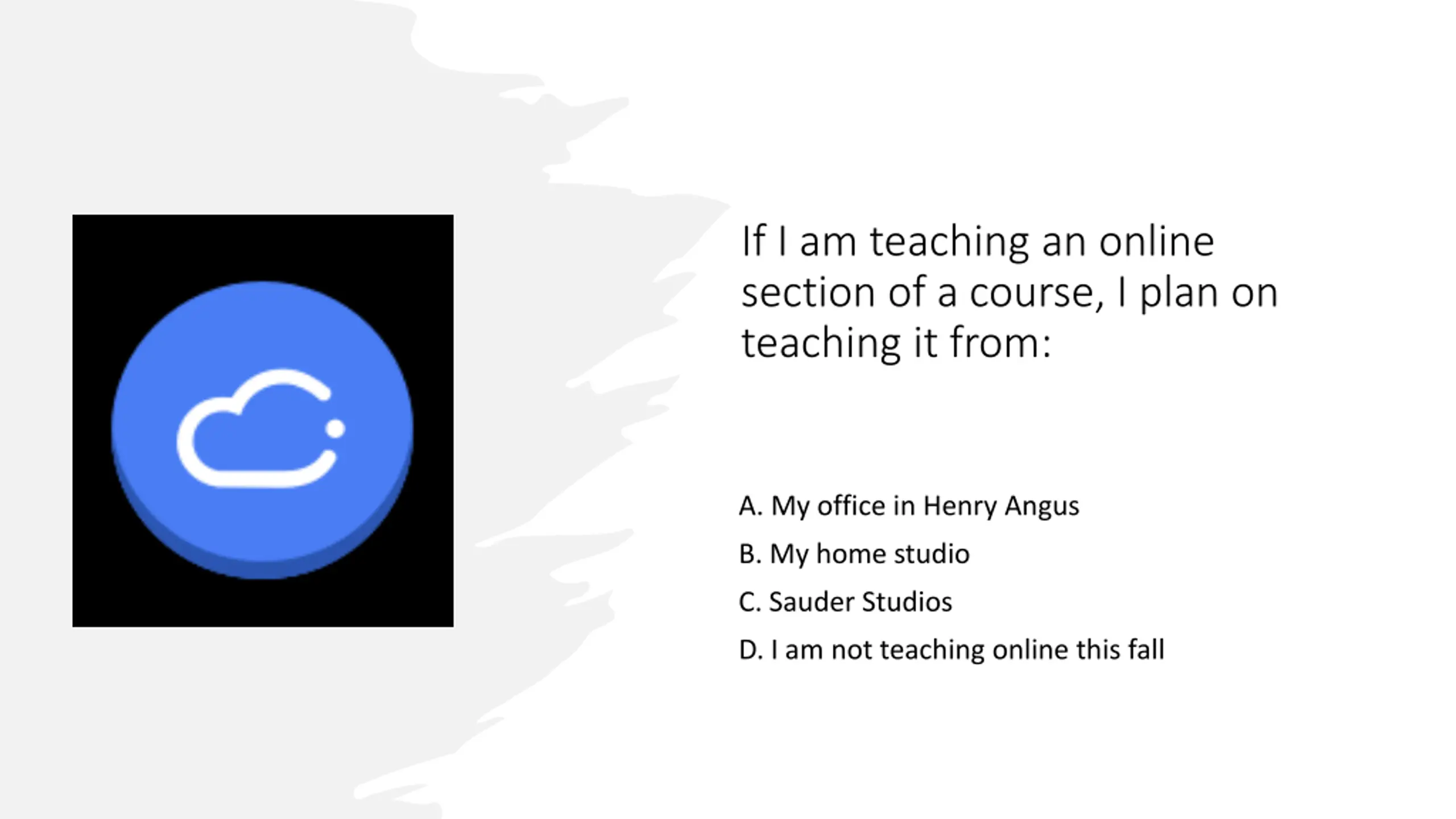 If I am teaching an online section of a course, I plan on teaching it from:

A. My office in Henry Angus
B. My home studio
C. Sauder Studios
D. I am not teaching online this fall